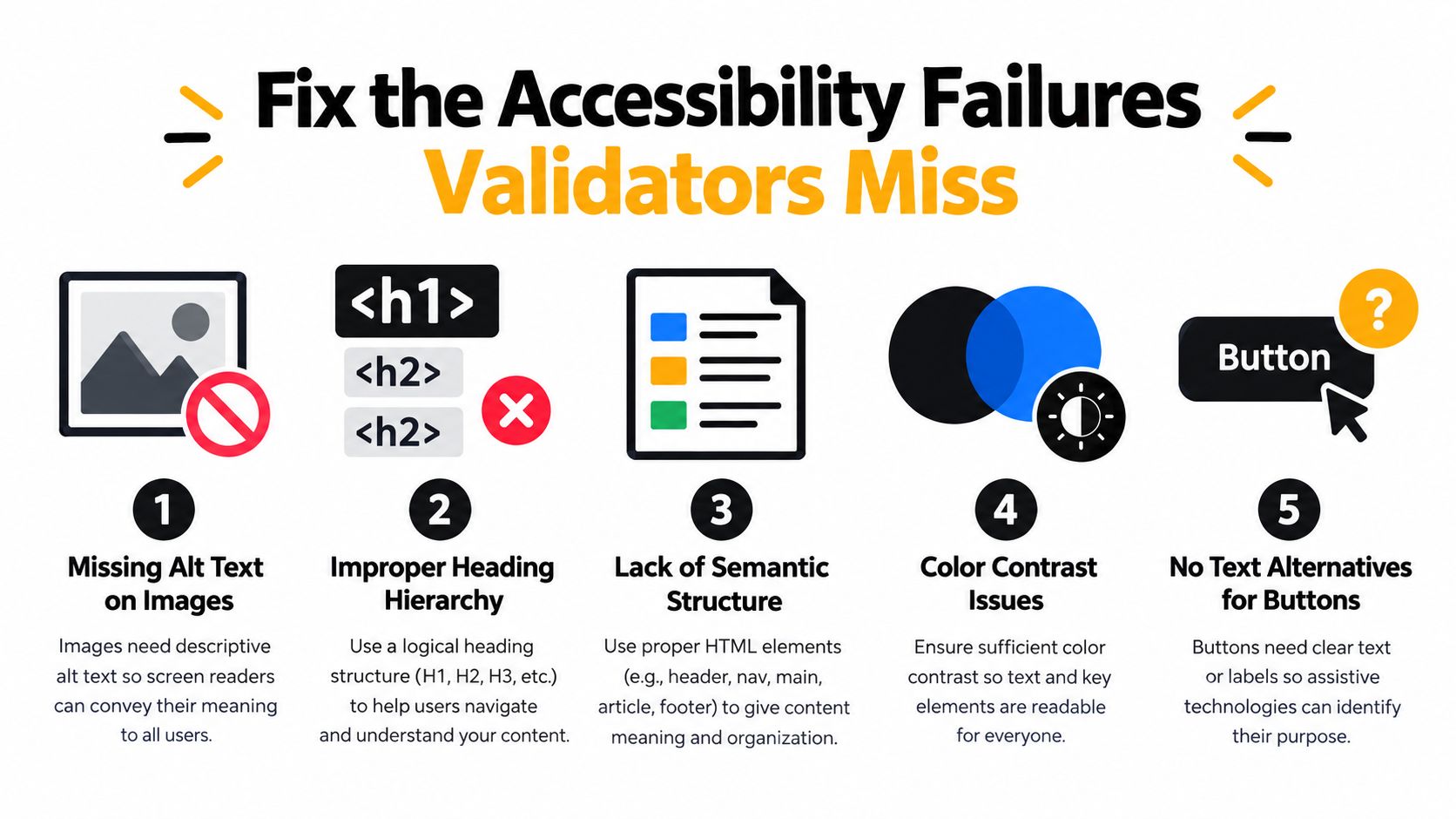 Fix the Accessibility Failures Validators Miss

<h1>
<h2>
<h2>

Button

?

1
Missing Alt Text on Images
Images need descriptive alt text so screen readers can convey their meaning to all users.

2
Improper Heading Hierarchy
Use a logical heading structure (H1, H2, H3, etc.) to help users navigate and understand your content.

3
Lack of Semantic Structure
Use proper HTML elements (e.g., header, nav, main, article, footer) to give content meaning and organization.

4
Color Contrast Issues
Ensure sufficient color contrast so text and key elements are readable for everyone.

5
No Text Alternatives for Buttons
Buttons need clear text or labels so assistive technologies can identify their purpose.